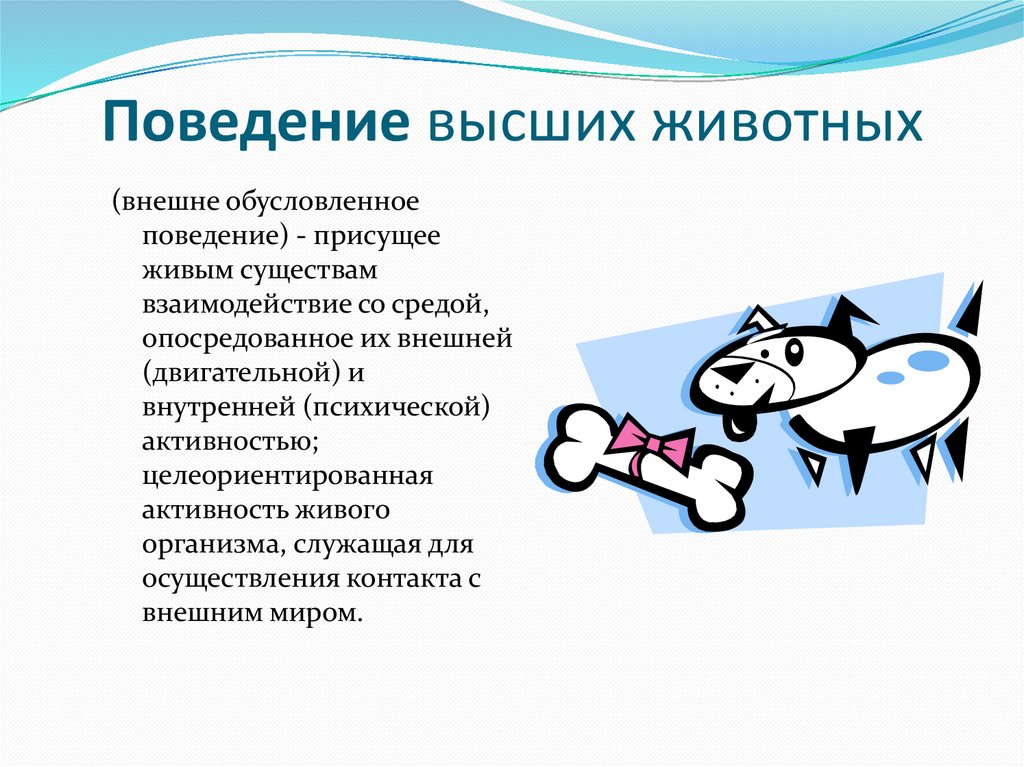 Поведение высших животных

(внешне обусловленное поведение) - присущее живым существам взаимодействие со средой, опосредованное их внешней (двигательной) и внутренней (психической) активностью; целеориентированная активность живого организма, служащая для осуществления контакта с внешним миром.